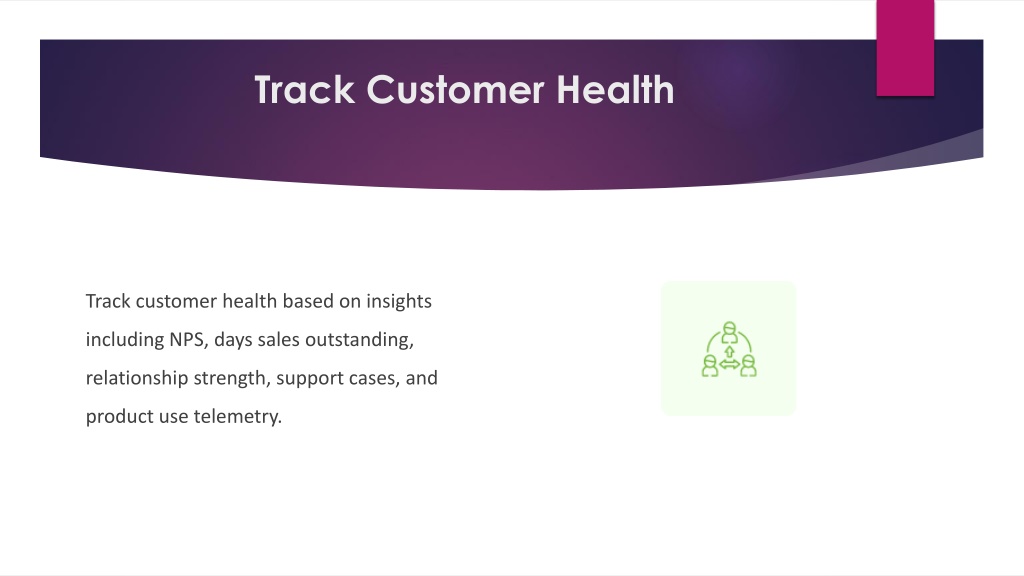 Track Customer Health

Track customer health based on insights including NPS, days sales outstanding, relationship strength, support cases, and product use telemetry.